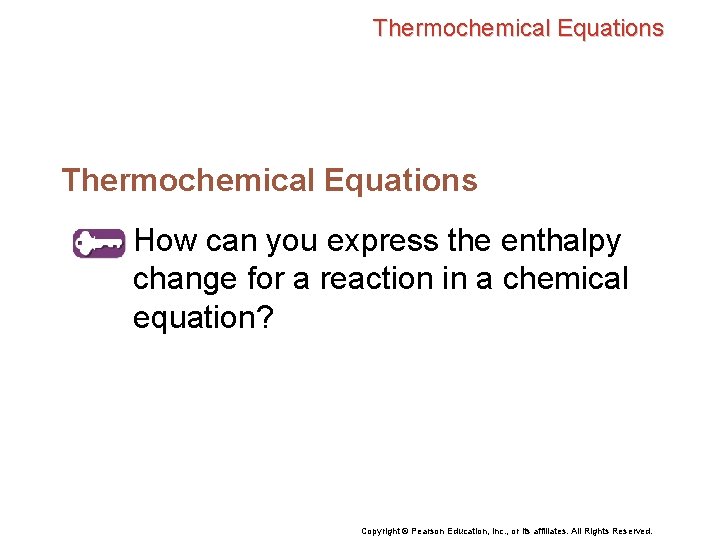 Thermochemical Equations

Thermochemical Equations

How can you express the enthalpy change for a reaction in a chemical equation?

Copyright © Pearson Education, Inc., or its affiliates. All Rights Reserved.